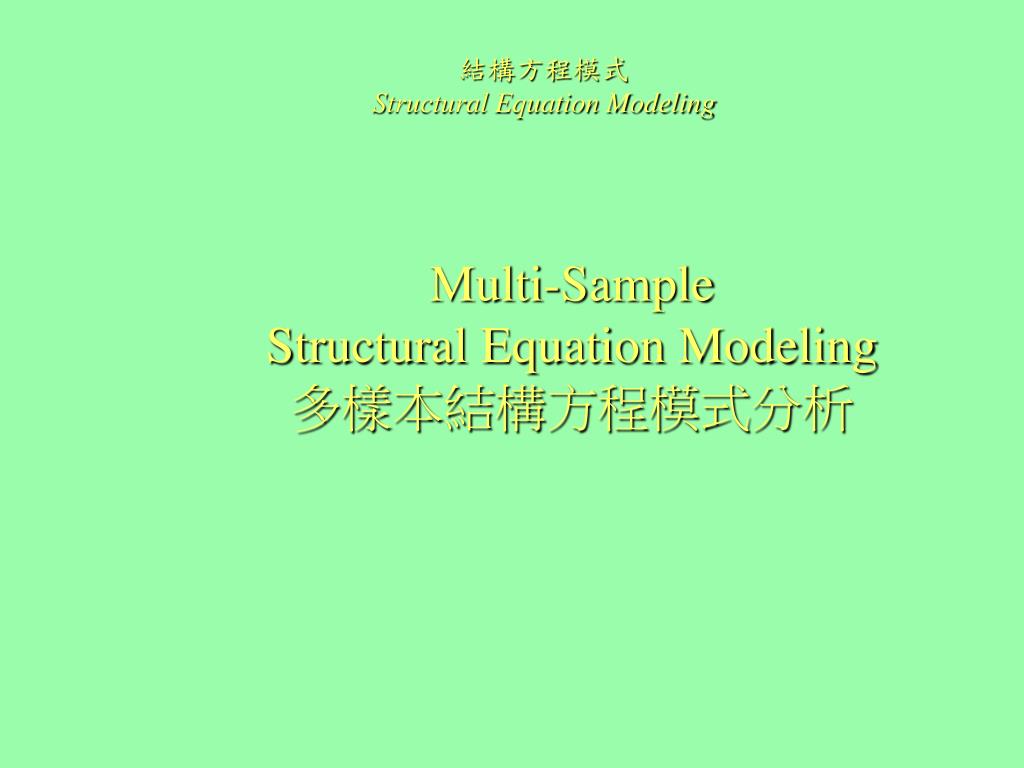 結構方程模式
Structural Equation Modeling

Multi-Sample
Structural Equation Modeling
多樣本結構方程模式分析